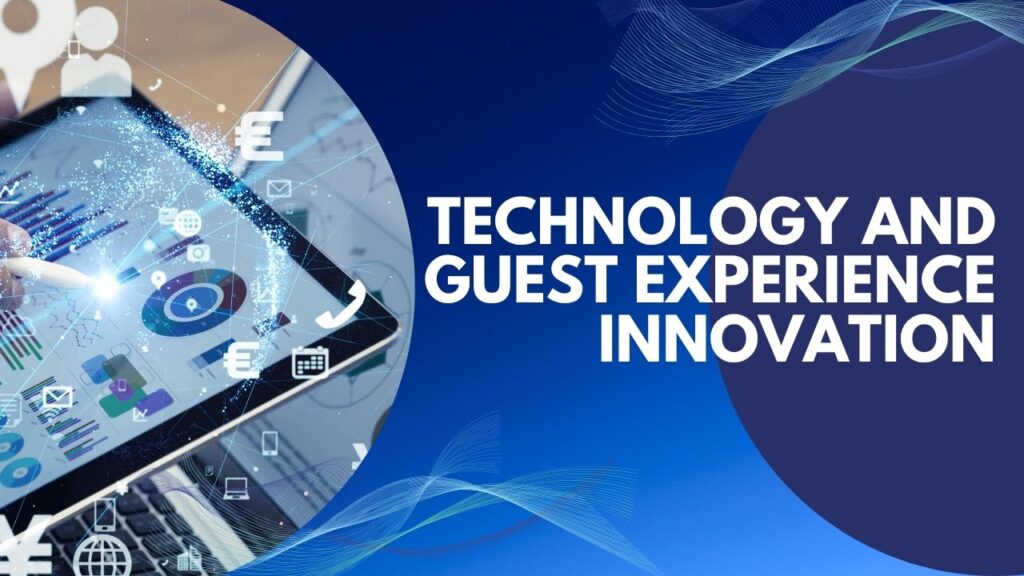 TECHNOLOGY AND GUEST EXPERIENCE INNOVATION